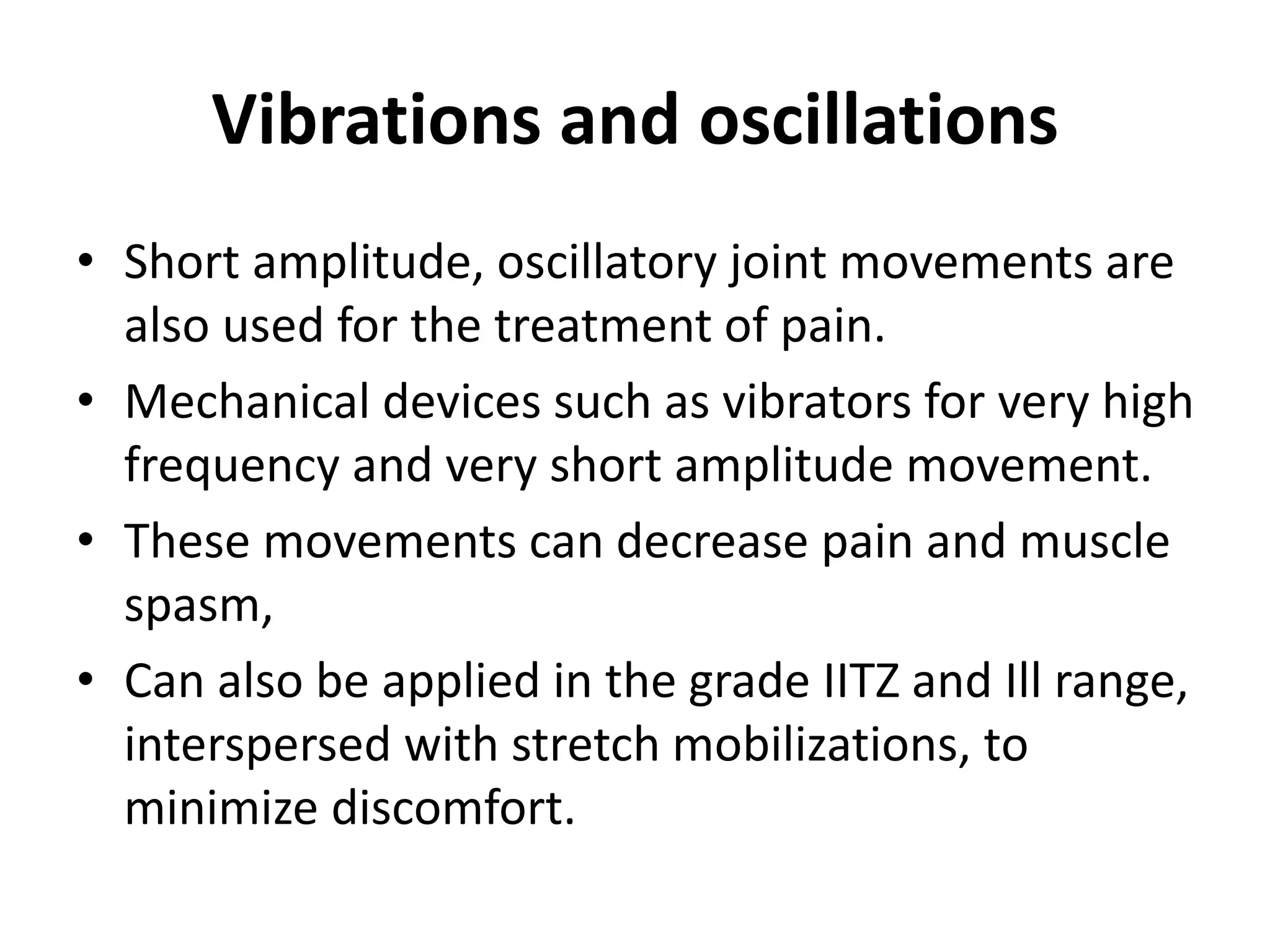 Vibrations and oscillations

• Short amplitude, oscillatory joint movements are also used for the treatment of pain.
• Mechanical devices such as vibrators for very high frequency and very short amplitude movement.
• These movements can decrease pain and muscle spasm,
• Can also be applied in the grade IITZ and Ill range, interspersed with stretch mobilizations, to minimize discomfort.